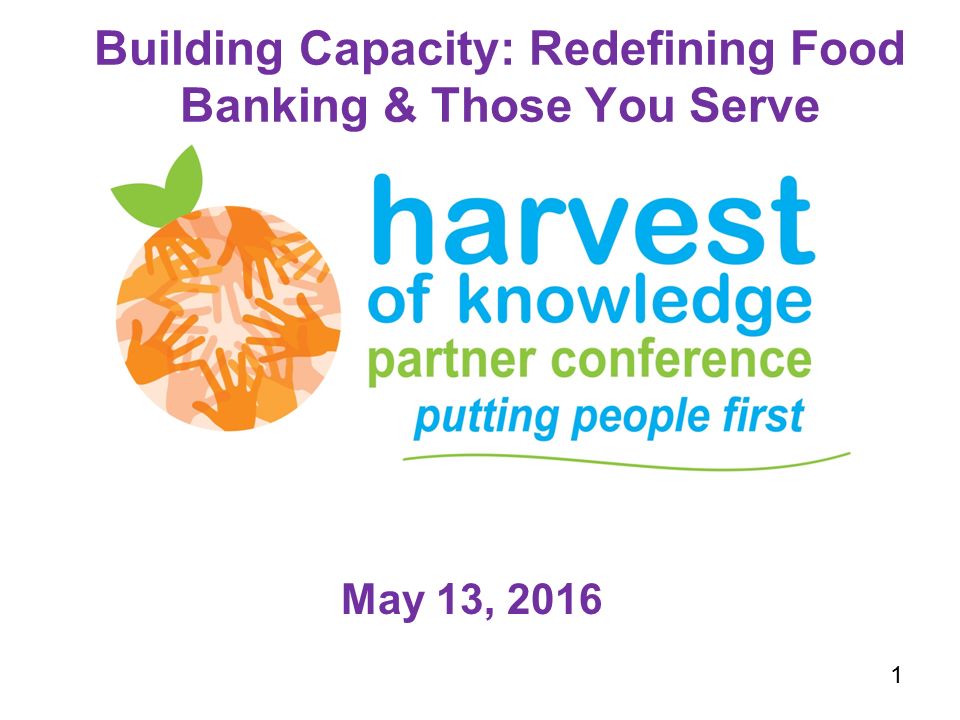 Building Capacity: Redefining Food Banking & Those You Serve

harvest
of knowledge
partner conference
putting people first

May 13, 2016

1